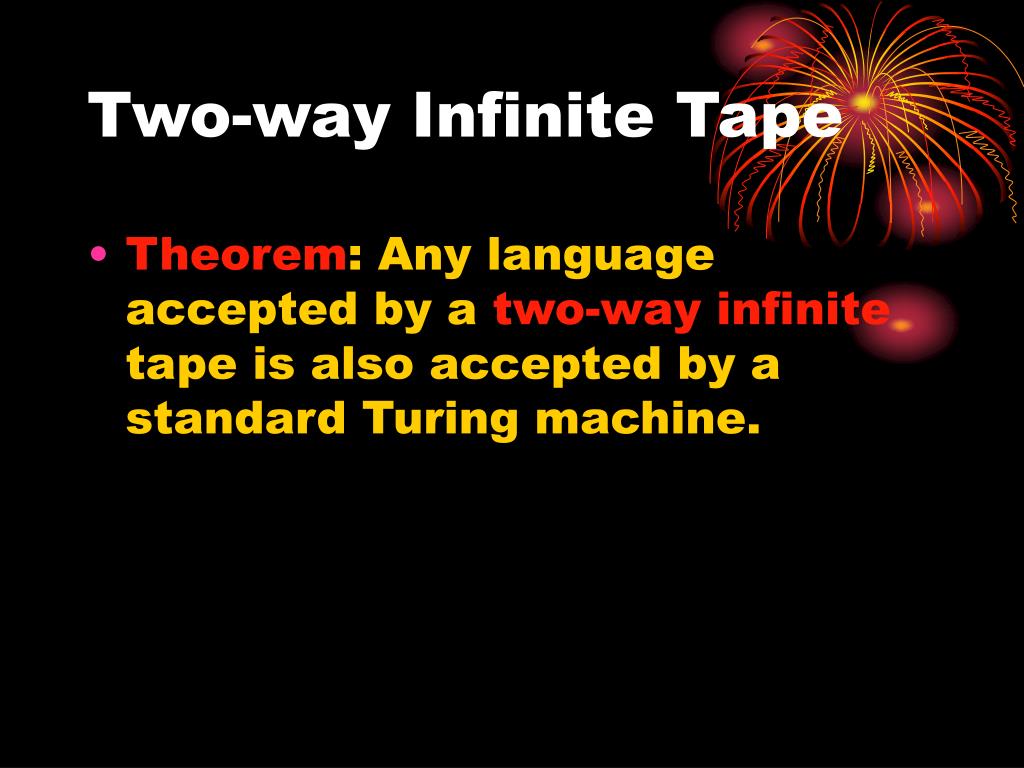 Two-way Infinite Tape

• Theorem: Any language accepted by a two-way infinite tape is also accepted by a standard Turing machine.